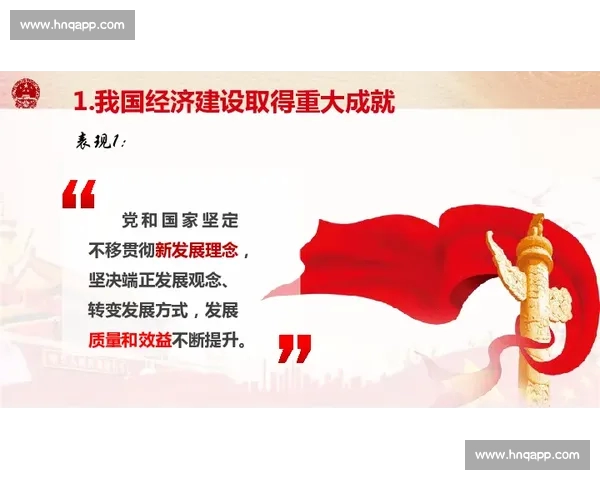 www.hnqapp.com

1.我国经济建设取得重大成就

表现1:

“

党和国家坚定不移贯彻新发展理念，坚决端正发展观念、转变发展方式，发展质量和效益不断提升。

”

www.hnqapp.com